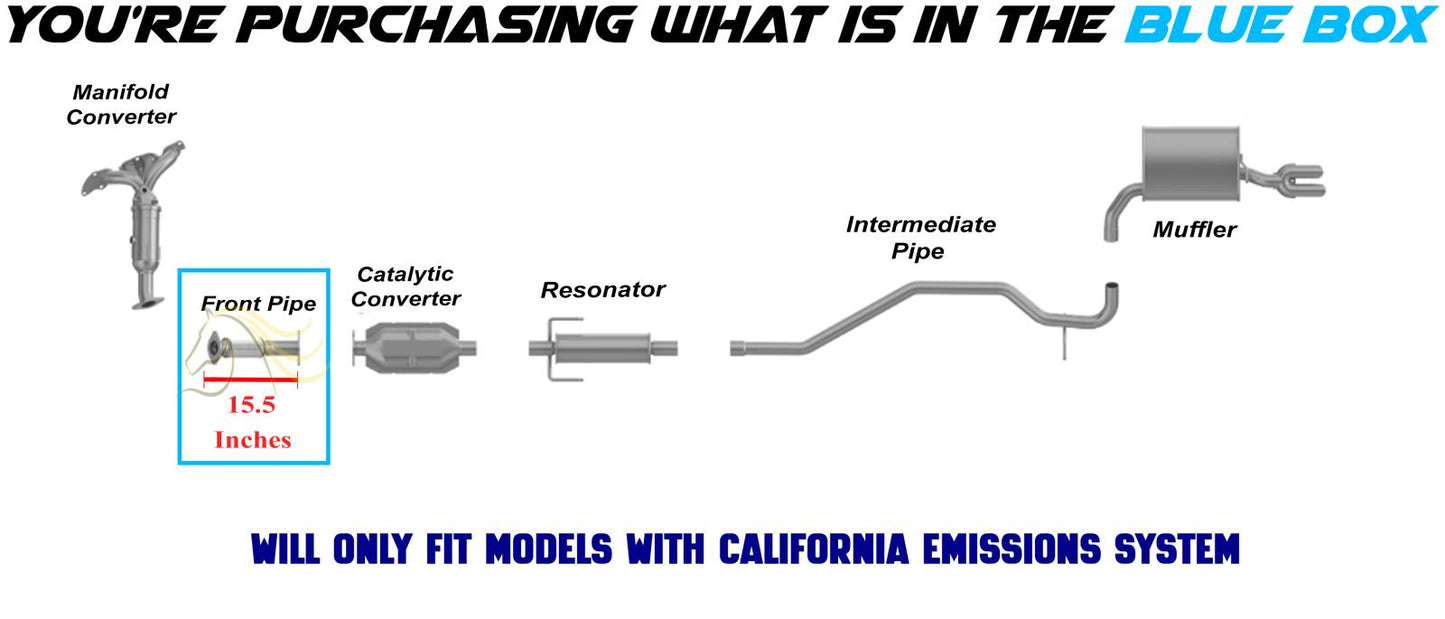 YOU'RE PURCHASING WHAT IS IN THE BLUE BOX

Manifold Converter

Front Pipe

15.5 Inches

Catalytic Converter

Resonator

Intermediate Pipe

Muffler

WILL ONLY FIT MODELS WITH CALIFORNIA EMISSIONS SYSTEM